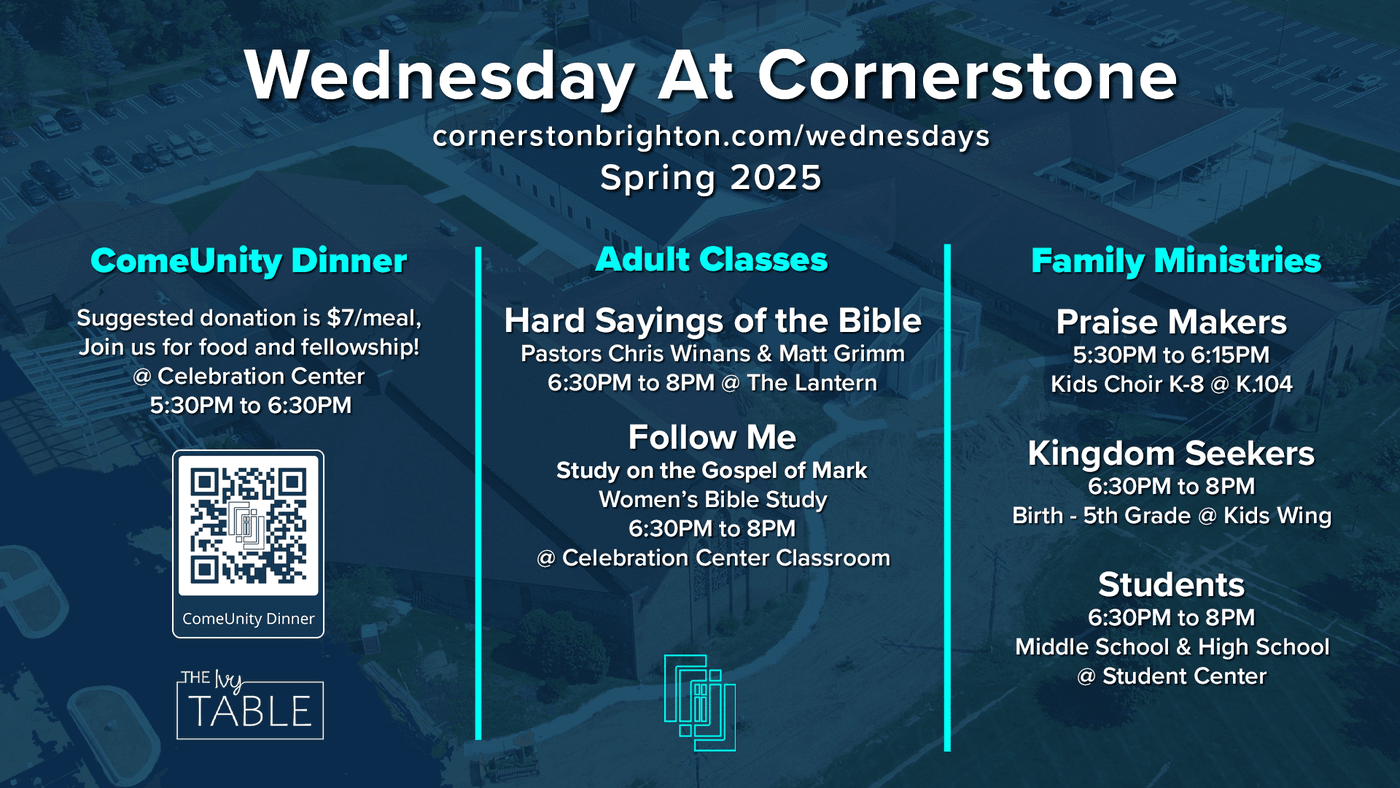 Wednesday At Cornerstone
cornerstonbrighton.com/wednesdays
Spring 2025

ComeUnity Dinner

Suggested donation is $7/meal, Join us for food and fellowship! @ Celebration Center 5:30PM to 6:30PM

ComeUnity Dinner

THE Ivy TABLE

Adult Classes

Hard Sayings of the Bible
Pastors Chris Winans & Matt Grimm
6:30PM to 8PM @ The Lantern

Follow Me
Study on the Gospel of Mark
Women's Bible Study
6:30PM to 8PM
@ Celebration Center Classroom

Family Ministries

Praise Makers
5:30PM to 6:15PM
Kids Choir K-8 @ K.104

Kingdom Seekers
6:30PM to 8PM
Birth - 5th Grade @ Kids Wing

Students
6:30PM to 8PM
Middle School & High School
@ Student Center